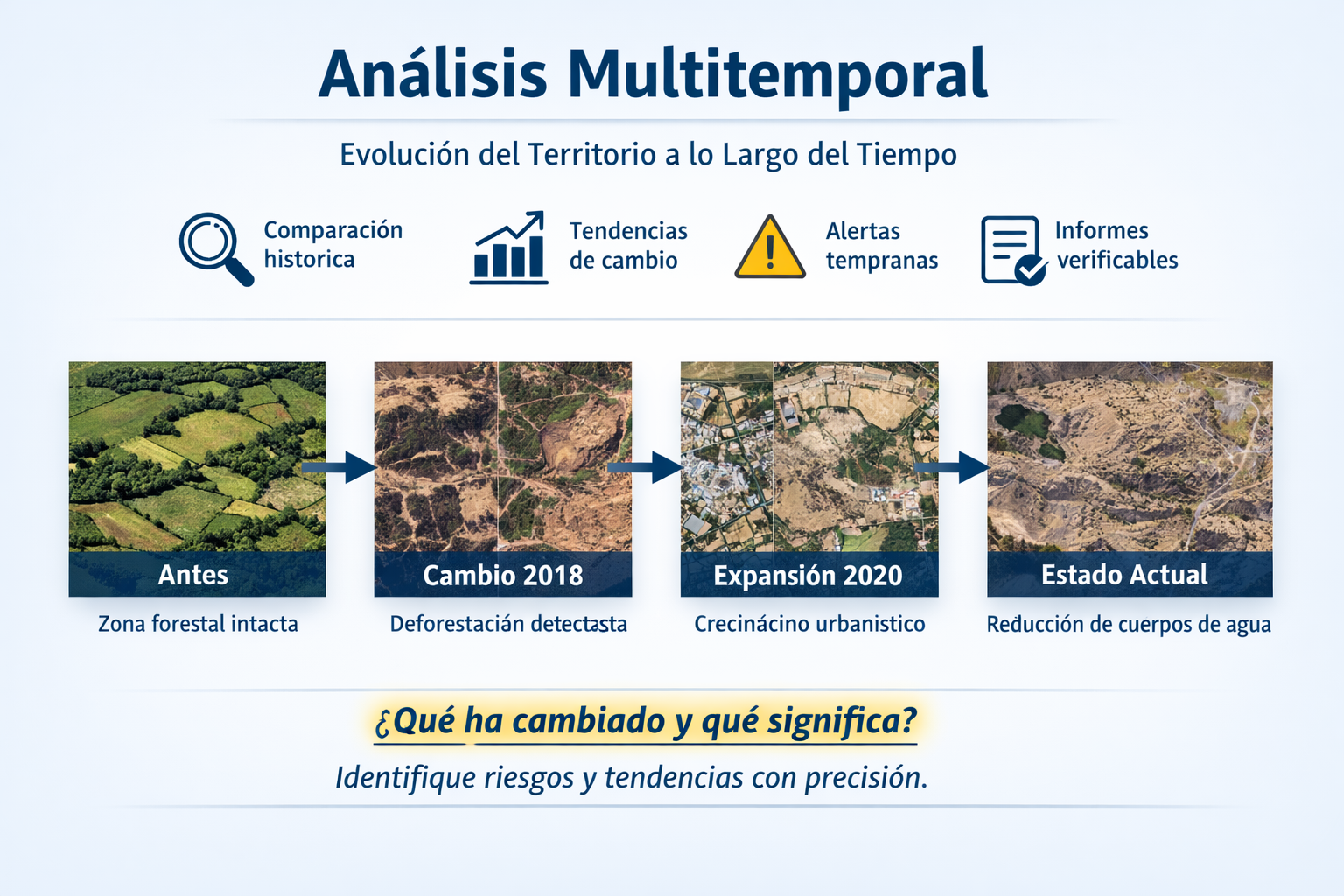 Análisis Multitemporal

Evolución del Territorio a lo Largo del Tiempo

Comparación historica

Tendencias de cambio

Alertas tempranas

Informes verificables

Antes
Zona forestal intacta

Cambio 2018
Deforestacián detectasta

Expansión 2020
Crecinácino urbanistico

Estado Actual
Reducción de cuerpos de agua

¿Qué ha cambiado y qué significa?

Identifique riesgos y tendencias con precisión.